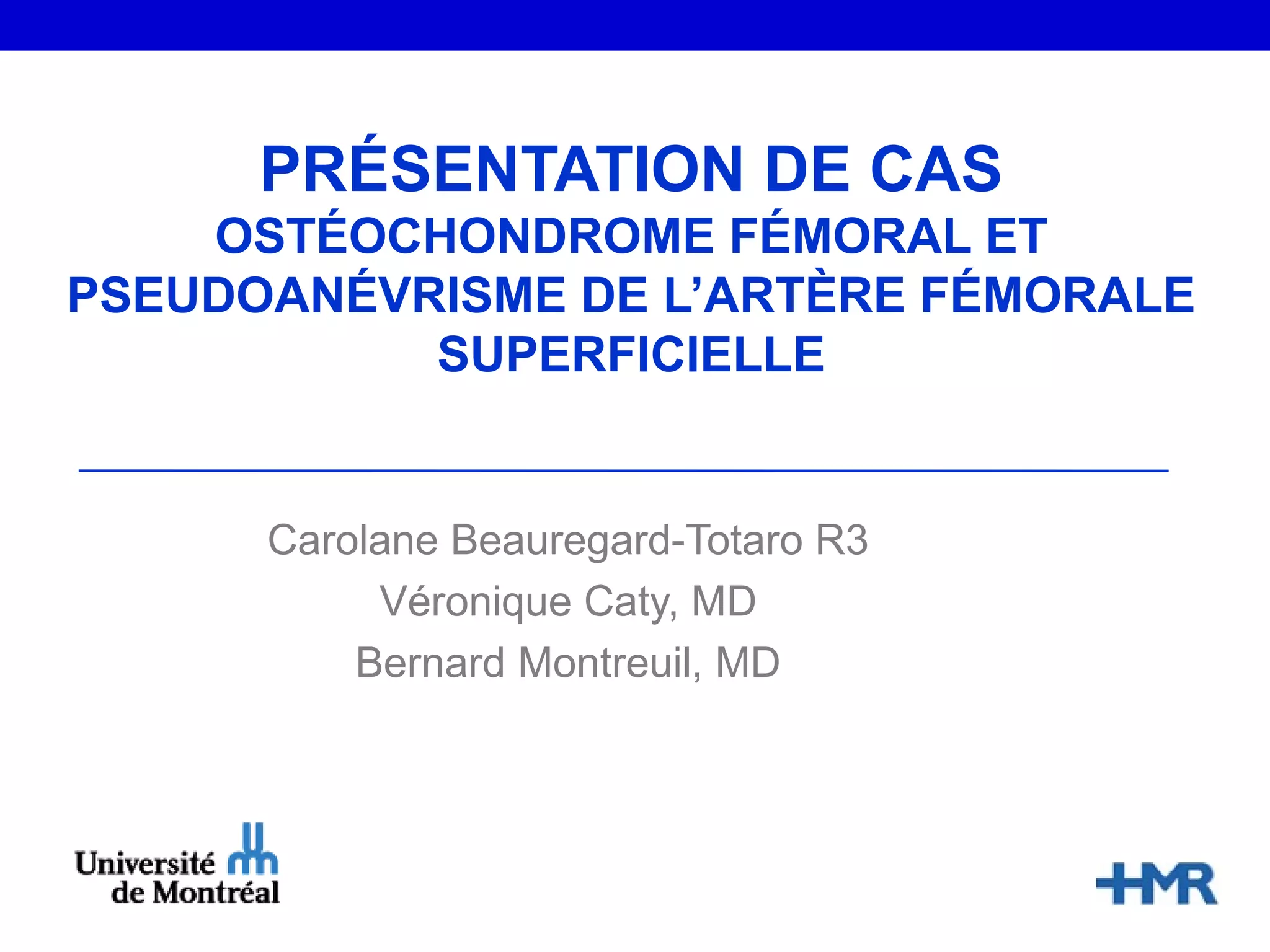 PRÉSENTATION DE CAS
OSTÉOCHONDROME FÉMORAL ET PSEUDOANÉVRISME DE L'ARTÈRE FÉMORALE SUPERFICIELLE

Carolane Beauregard-Totaro R3
Véronique Caty, MD
Bernard Montreuil, MD

Université de Montréal

HMR